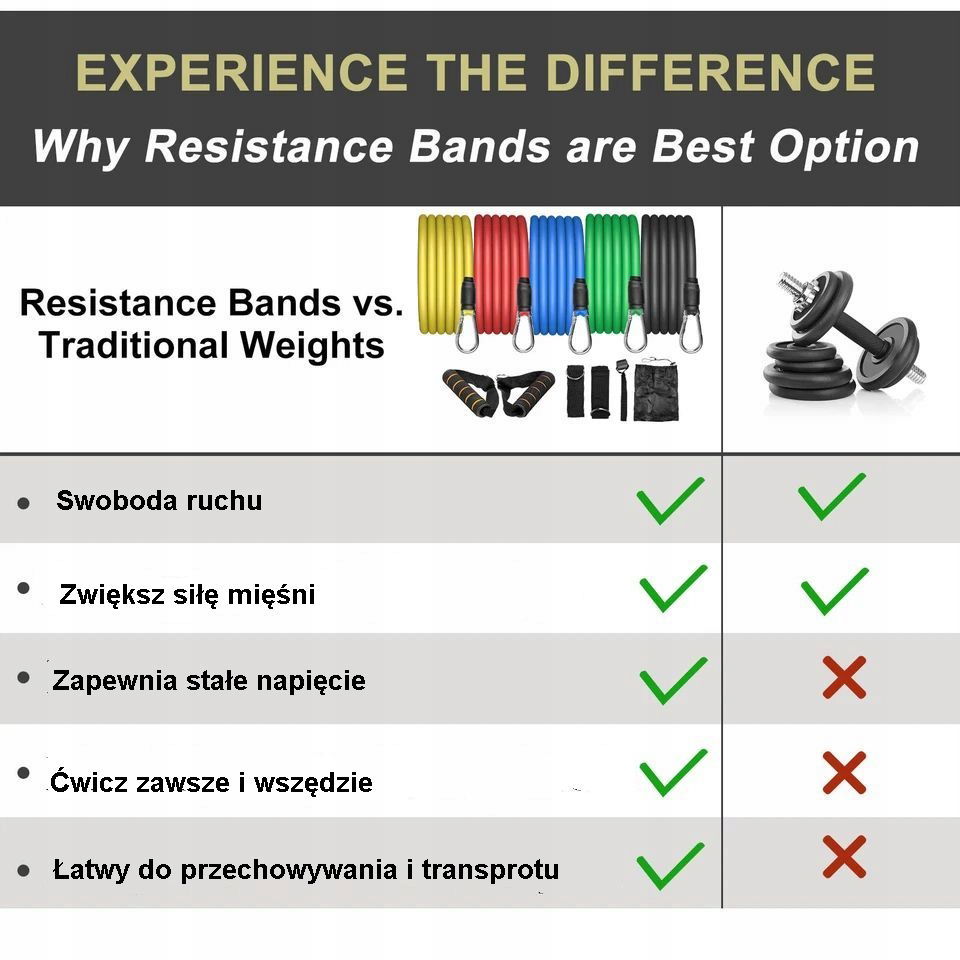 EXPERIENCE THE DIFFERENCE

Why Resistance Bands are Best Option

Resistance Bands vs. Traditional Weights

| | | |
|---|---|---|
| • Swoboda ruchu | ✓ | ✓ |
| • Zwiększ siłę mięśni | ✓ | ✓ |
| • Zapewnia stałe napięcie | ✓ | ✗ |
| • Ćwicz zawsze i wszędzie | ✓ | ✗ |
| • Łatwy do przechowywania i transprotu | ✓ | ✗ |